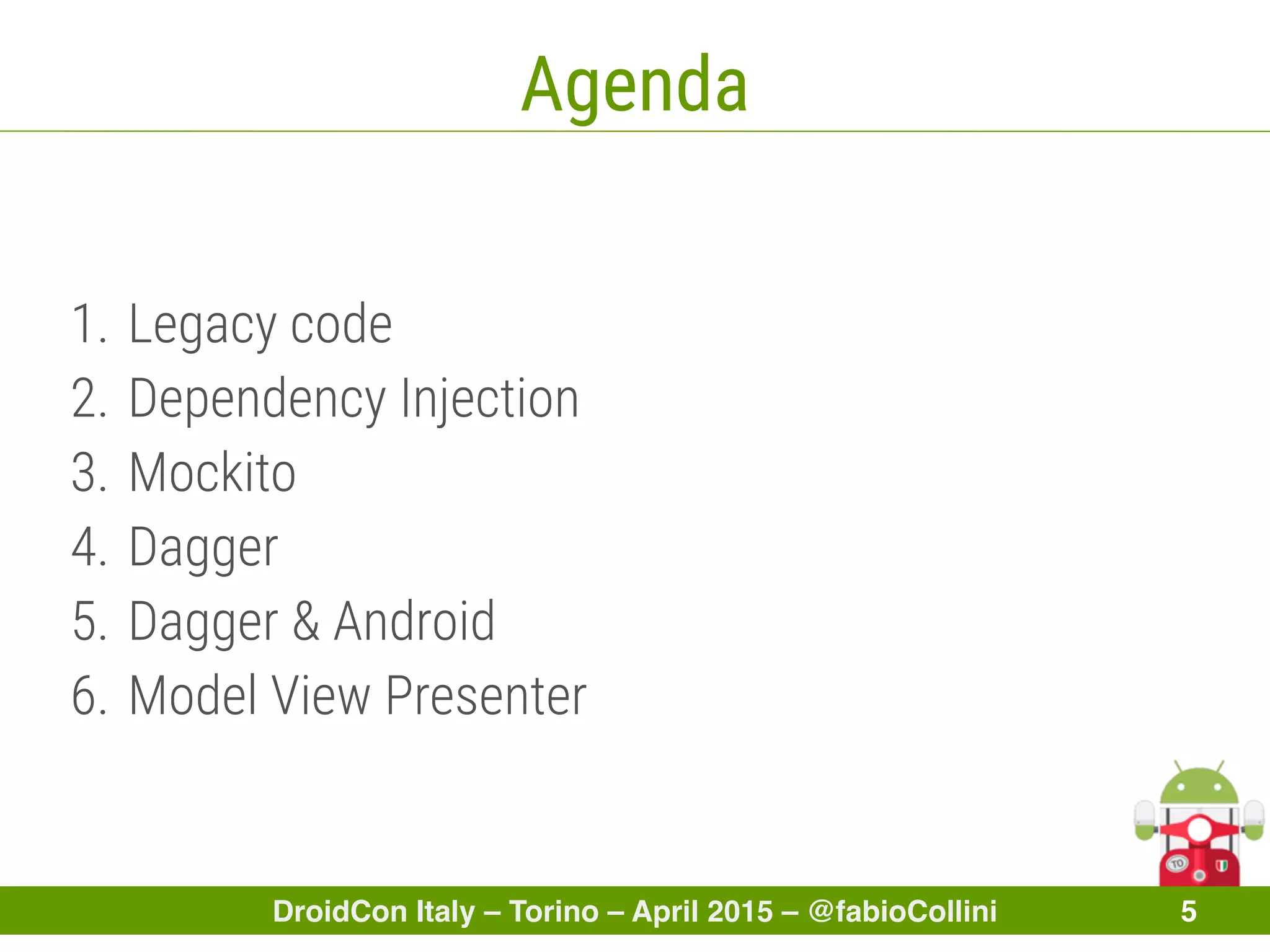 Agenda

1. Legacy code
2. Dependency Injection
3. Mockito
4. Dagger
5. Dagger & Android
6. Model View Presenter

TO

DroidCon Italy – Torino – April 2015 – @fabioCollini

5